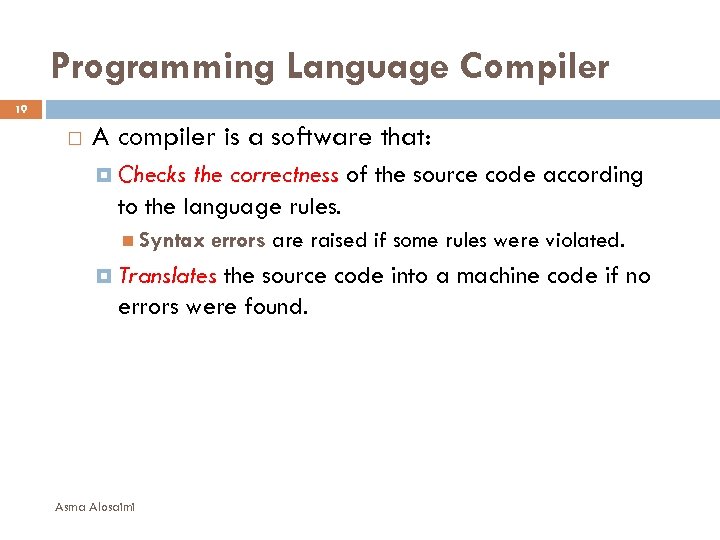 Programming Language Compiler

19

A compiler is a software that:

Checks the correctness of the source code according to the language rules.

Syntax errors are raised if some rules were violated.

Translates the source code into a machine code if no errors were found.

Asma Alosaimi